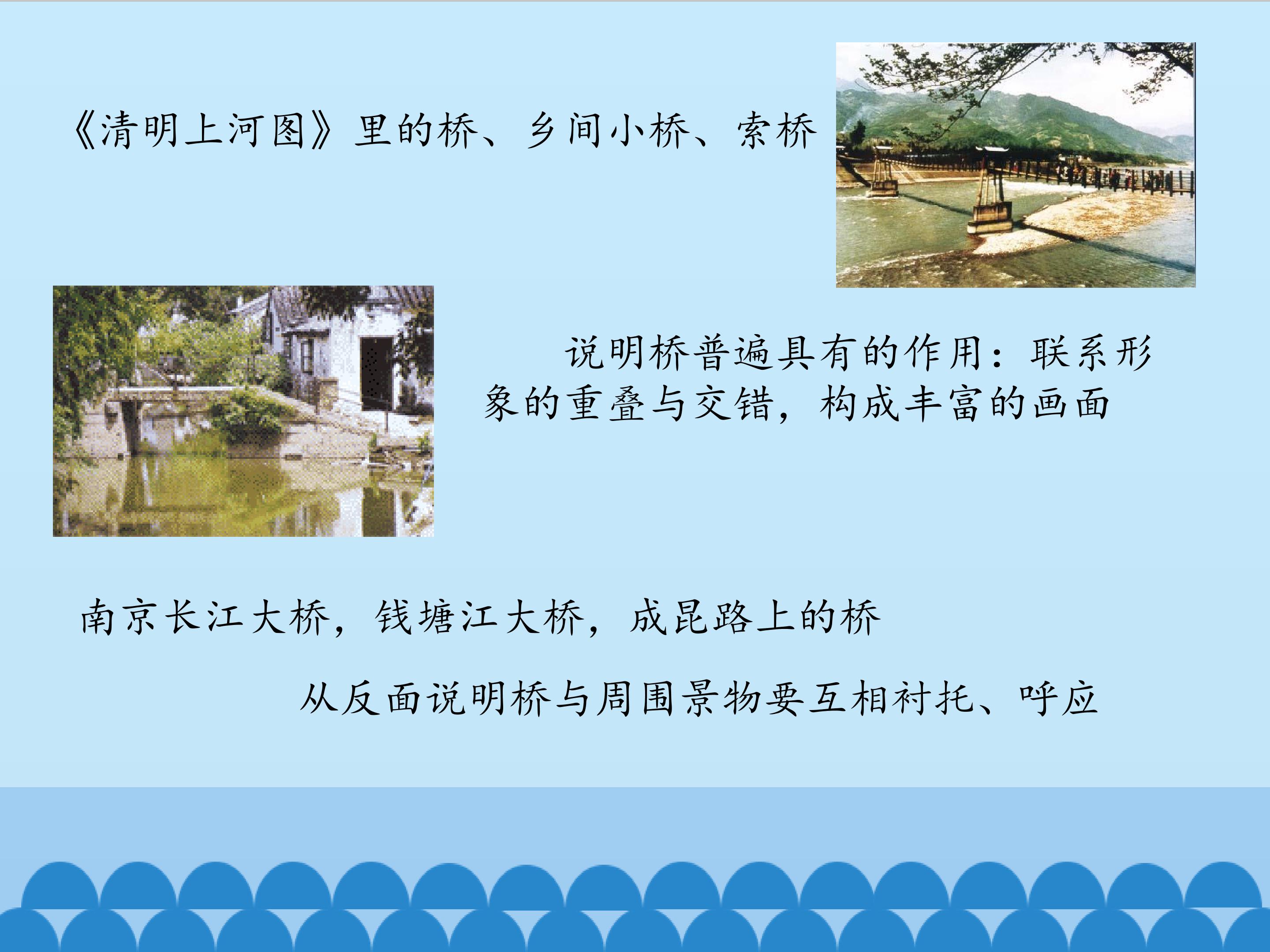 《清明上河图》里的桥、乡间小桥、索桥

说明桥普遍具有的作用：联系形象的重叠与交错，构成丰富的画面

南京长江大桥，钱塘江大桥，成昆路上的桥

从反面说明桥与周围景物要互相衬托、呼应